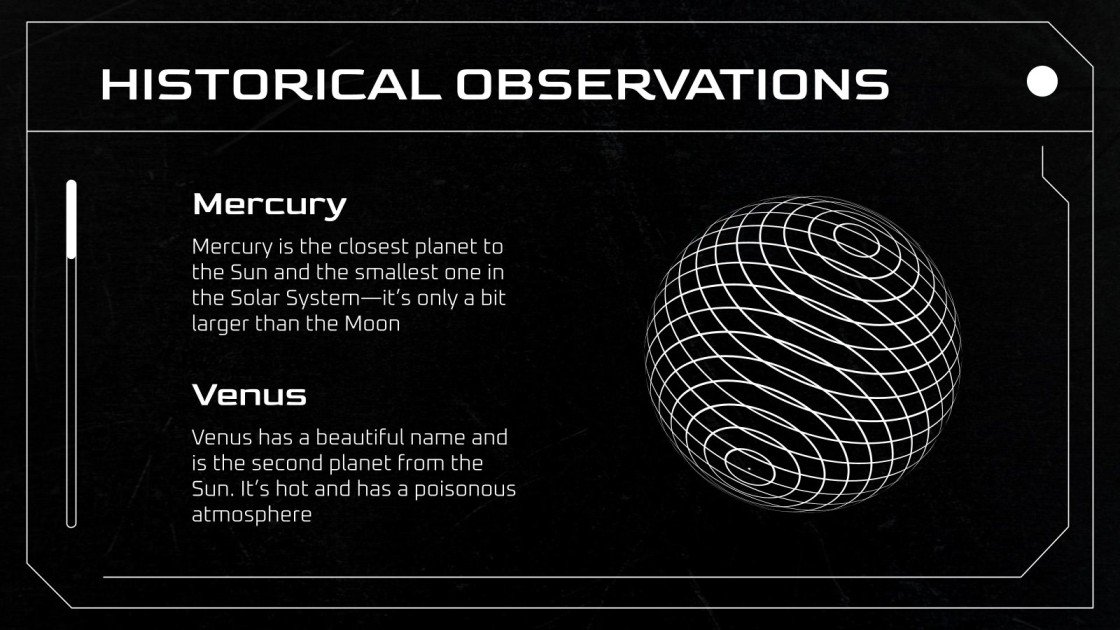 HISTORICAL OBSERVATIONS

Mercury

Mercury is the closest planet to the Sun and the smallest one in the Solar System—it's only a bit larger than the Moon

Venus

Venus has a beautiful name and is the second planet from the Sun. It's hot and has a poisonous atmosphere